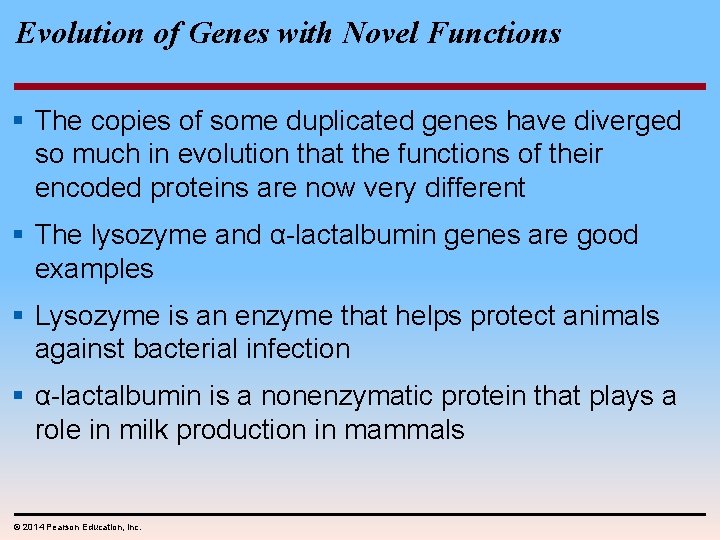 Evolution of Genes with Novel Functions

▪ The copies of some duplicated genes have diverged so much in evolution that the functions of their encoded proteins are now very different

▪ The lysozyme and α-lactalbumin genes are good examples

▪ Lysozyme is an enzyme that helps protect animals against bacterial infection

▪ α-lactalbumin is a nonenzymatic protein that plays a role in milk production in mammals

© 2014 Pearson Education, Inc.